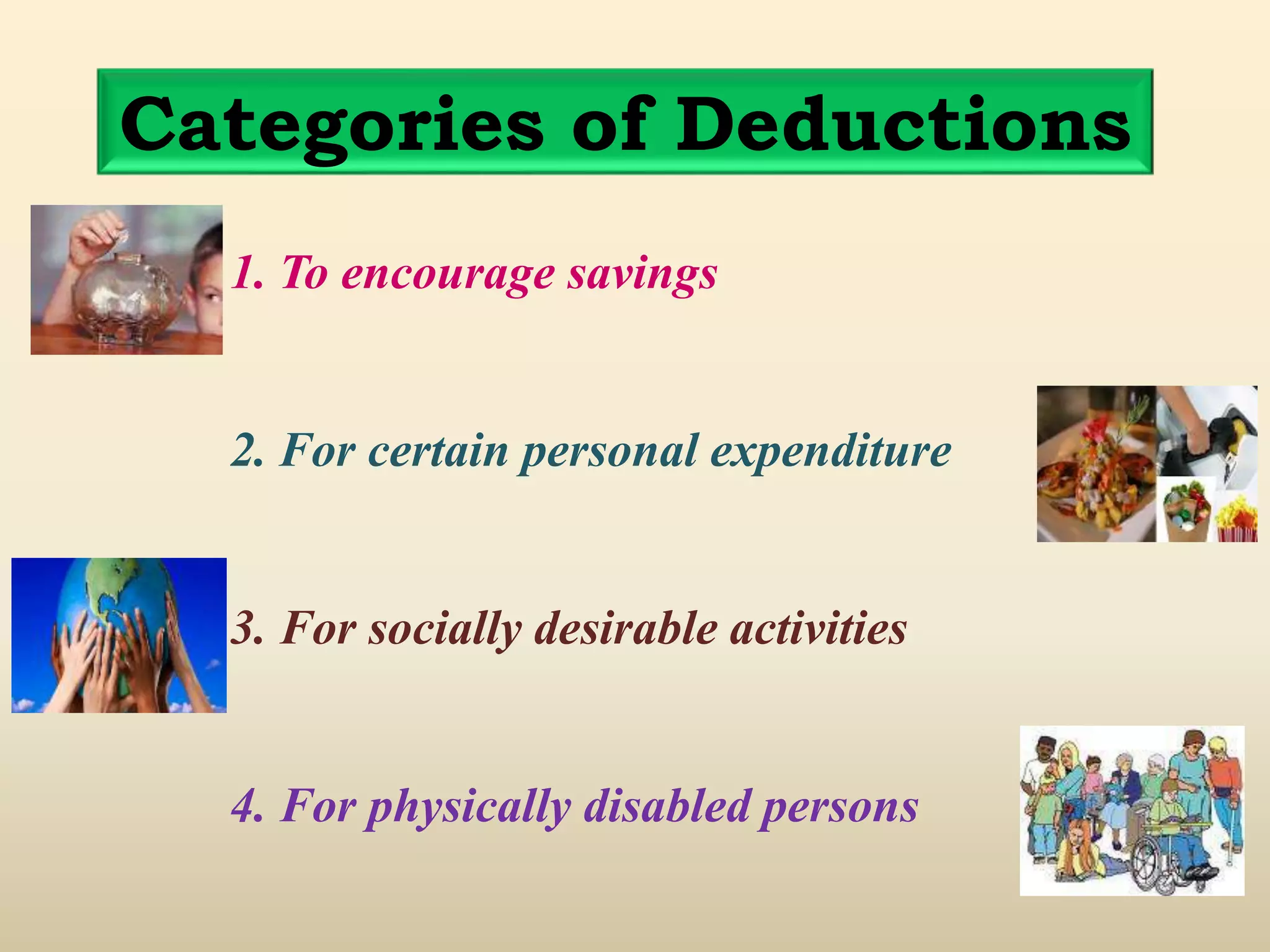 Categories of Deductions

1. To encourage savings

2. For certain personal expenditure

3. For socially desirable activities

4. For physically disabled persons